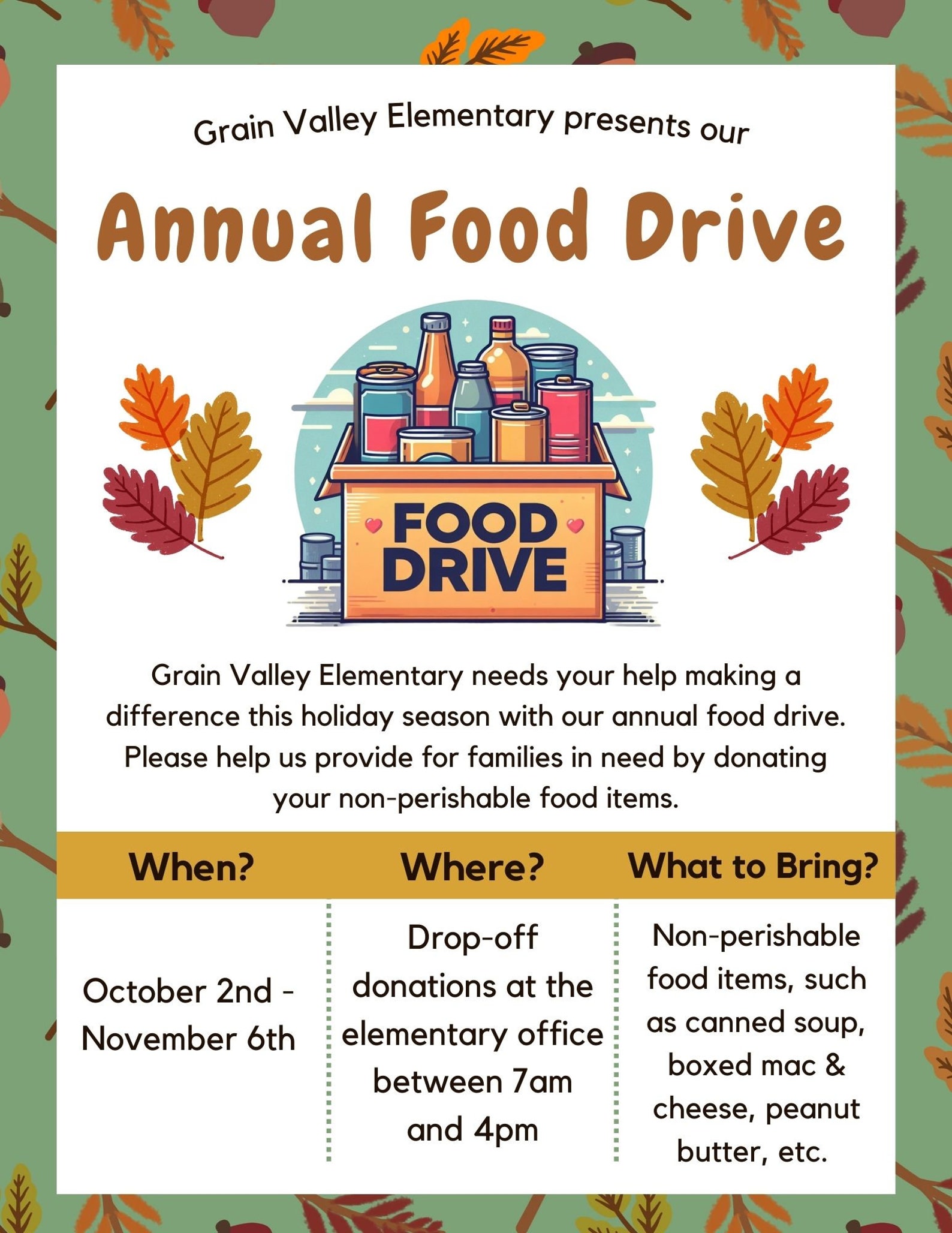 Grain Valley Elementary presents our

Annual Food Drive

FOOD DRIVE

Grain Valley Elementary needs your help making a difference this holiday season with our annual food drive. Please help us provide for families in need by donating your non-perishable food items.

| When? | Where? | What to Bring? |
|---|---|---|
| October 2nd - November 6th | Drop-off donations at the elementary office between 7am and 4pm | Non-perishable food items, such as canned soup, boxed mac & cheese, peanut butter, etc. |